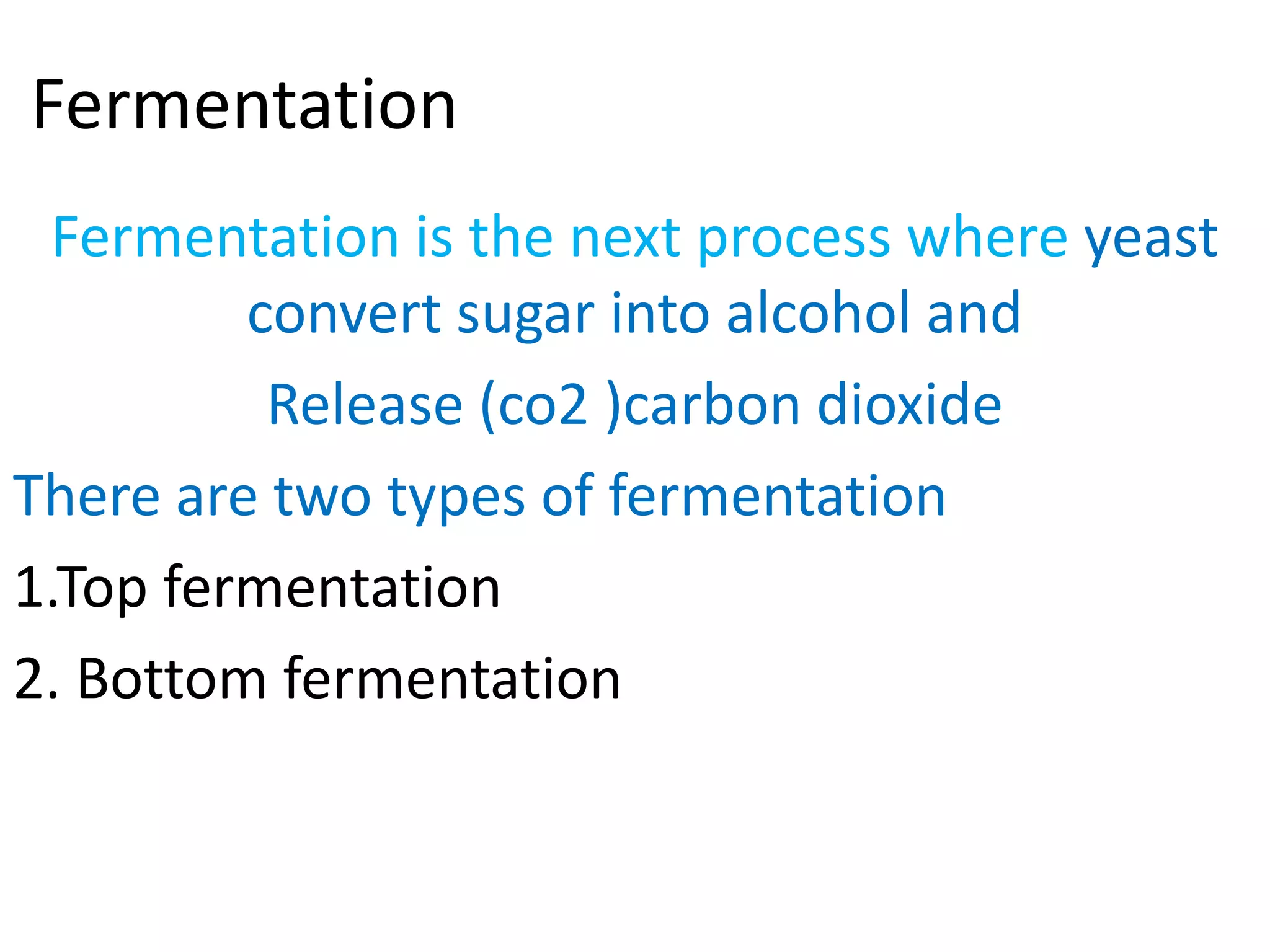 Fermentation

Fermentation is the next process where yeast convert sugar into alcohol and

Release (co2 )carbon dioxide

There are two types of fermentation

1.Top fermentation

2. Bottom fermentation